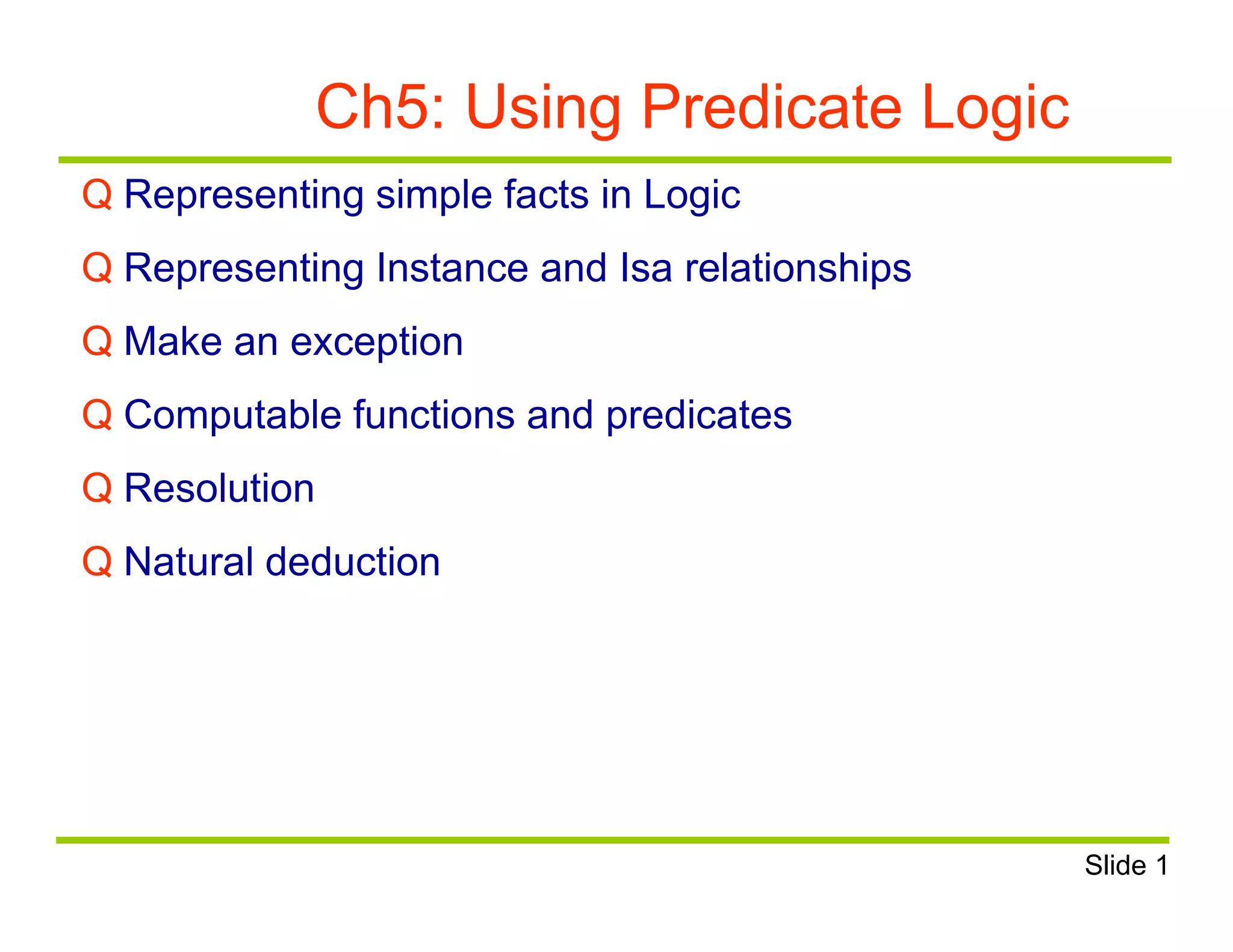 Ch5: Using Predicate Logic

Q Representing simple facts in Logic

Q Representing Instance and Isa relationships

Q Make an exception

Q Computable functions and predicates

Q Resolution

Q Natural deduction

Slide 1